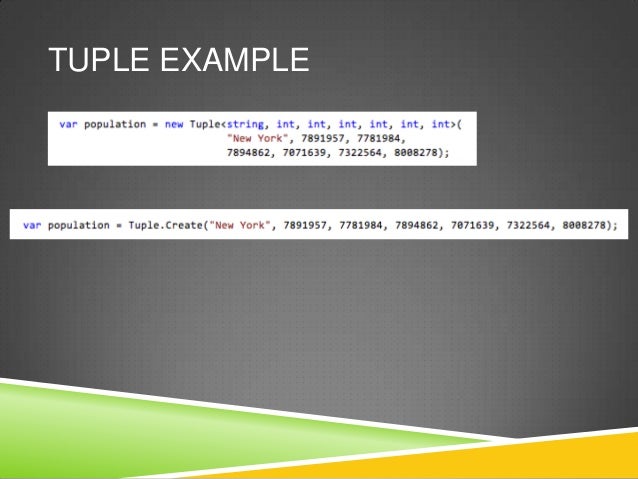 TUPLE EXAMPLE

var population = new Tuple<string, int, int, int, int, int, int>(
"New York", 7891957, 7781984,
7894862, 7071639, 7322564, 8008278);

var population = Tuple.Create("New York", 7891957, 7781984, 7894862, 7071639, 7322564, 8008278);